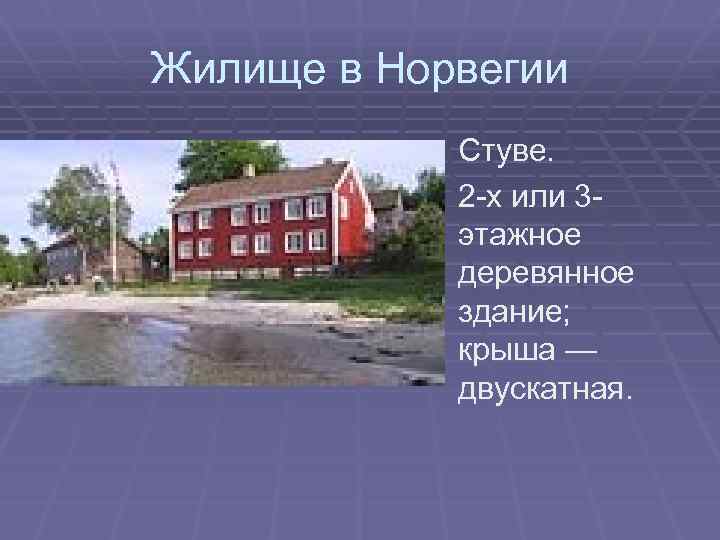 Жилище в Норвегии

Стуве.

2-х или 3-этажное деревянное здание; крыша — двускатная.